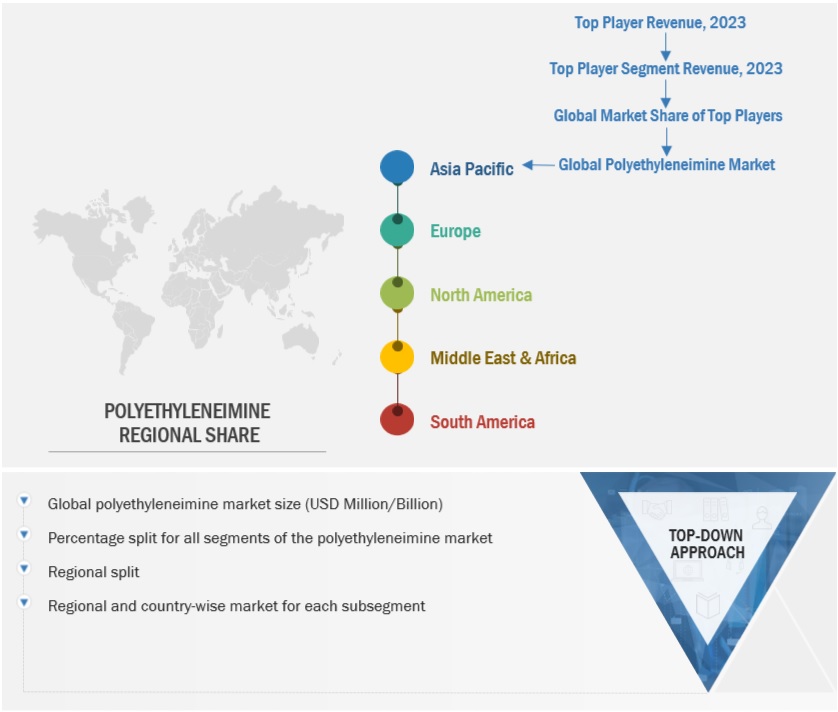 Top Player Revenue, 2023

Top Player Segment Revenue, 2023

Global Market Share of Top Players

Global Polyethyleneimine Market

Asia Pacific

Europe

North America

Middle East & Africa

South America

POLYETHYLENEIMINE REGIONAL SHARE

Global polyethyleneimine market size (USD Million/Billion)

Percentage split for all segments of the polyethyleneimine market

Regional split

Regional and country-wise market for each subsegment

TOP-DOWN APPROACH